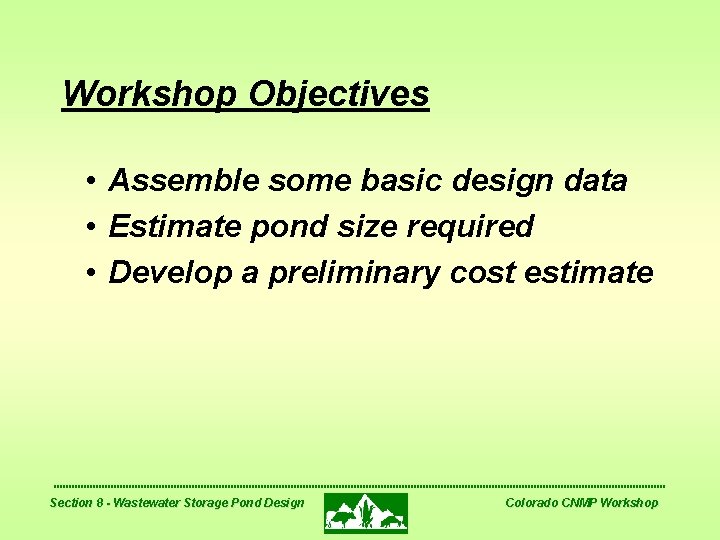 Workshop Objectives

• Assemble some basic design data
• Estimate pond size required
• Develop a preliminary cost estimate

Section 8 - Wastewater Storage Pond Design

Colorado CNMP Workshop